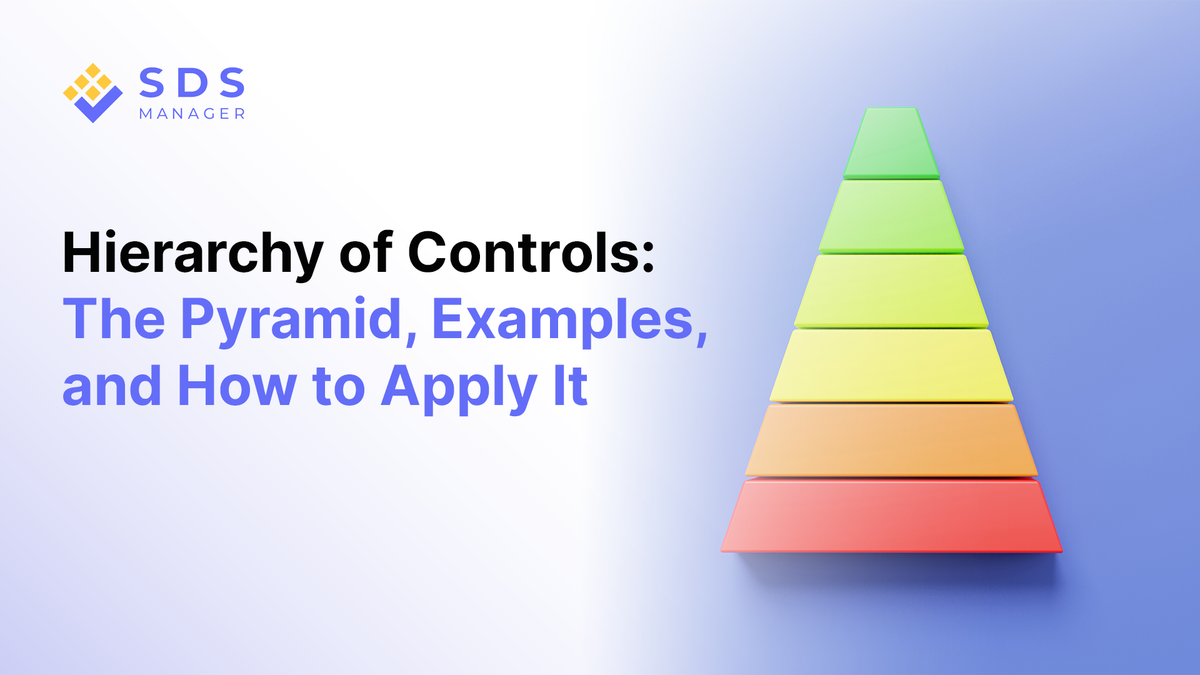 SDS
MANAGER

Hierarchy of Controls:
The Pyramid, Examples, and How to Apply It